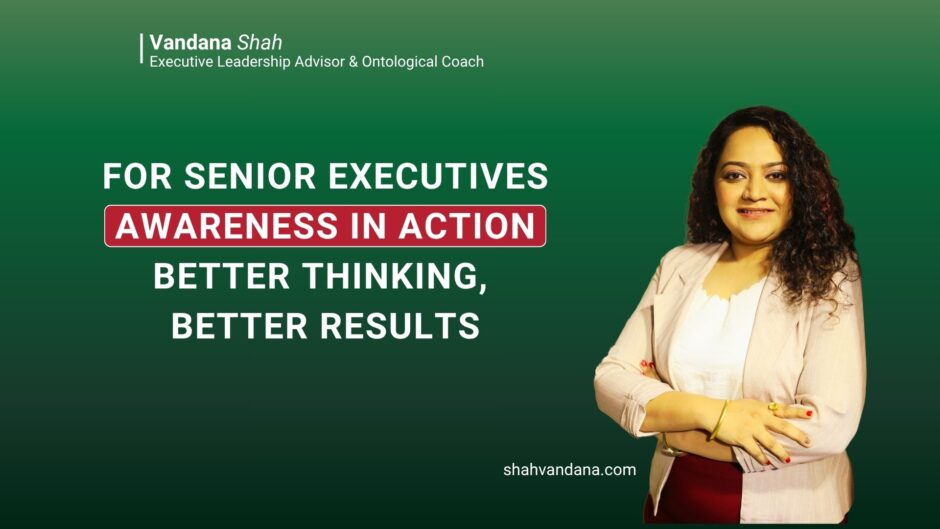 Vandana Shah
Executive Leadership Advisor & Ontological Coach

FOR SENIOR EXECUTIVES
AWARENESS IN ACTION
BETTER THINKING,
BETTER RESULTS

shahvandana.com